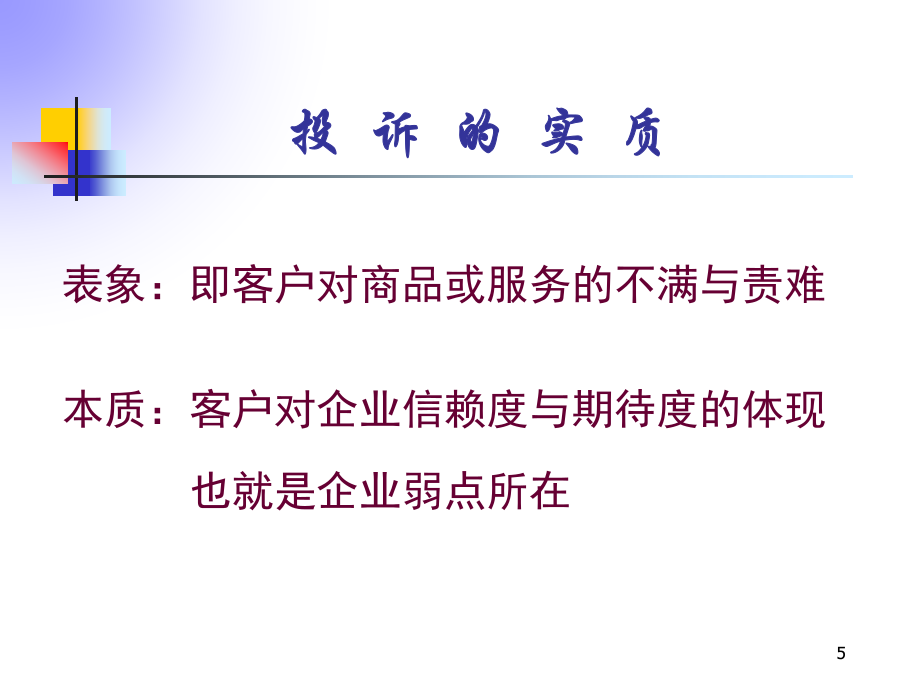 投 诉 的 实 质

表象：即客户对商品或服务的不满与责难

本质：客户对企业信赖度与期待度的体现
也就是企业弱点所在

5